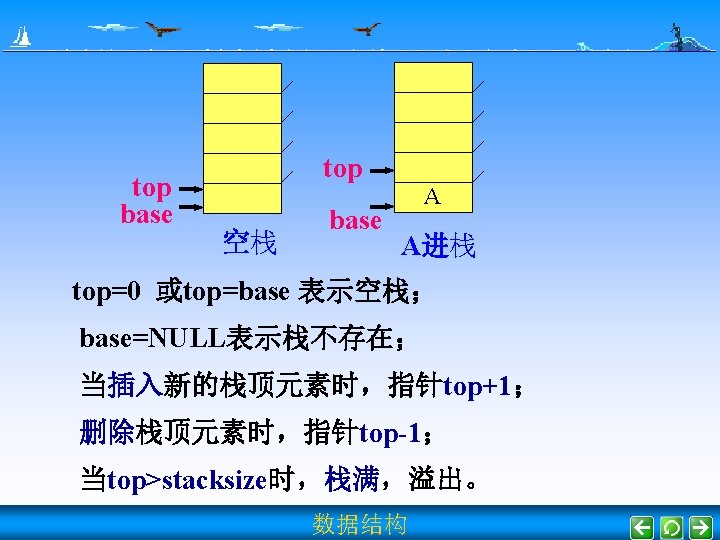 top
base
空栈

top
A
base
A进栈

top=0 或top=base 表示空栈；

base=NULL表示栈不存在；

当插入新的栈顶元素时，指针top+1；

删除栈顶元素时，指针top-1；

当top>stacksize时，栈满，溢出。

数据结构